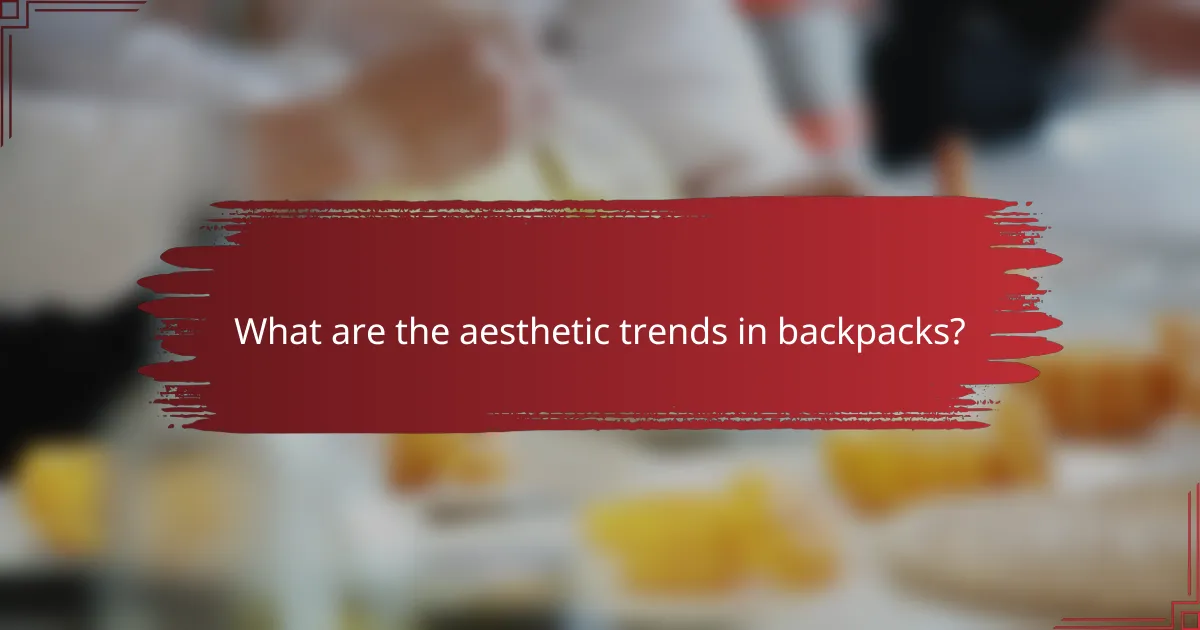 What are the aesthetic trends in backpacks?